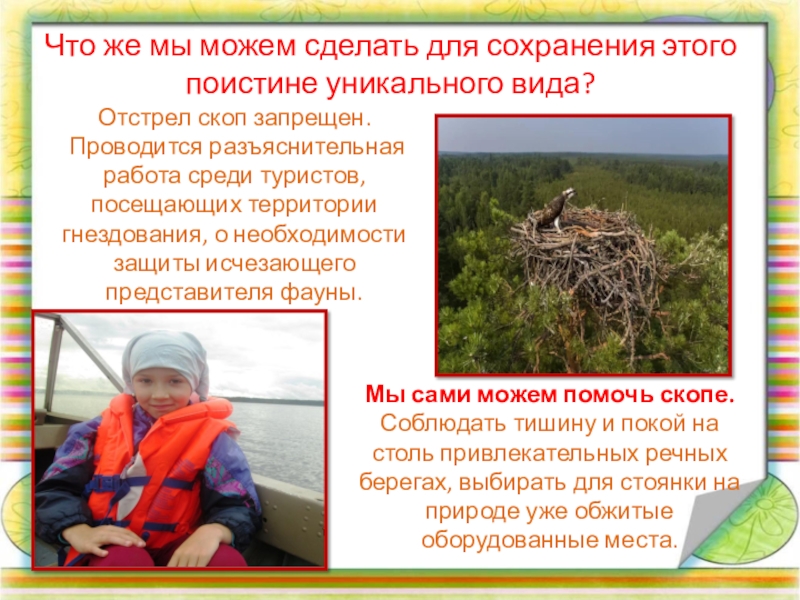 Что же мы можем сделать для сохранения этого поистине уникального вида?

Отстрел скоп запрещен. Проводится разъяснительная работа среди туристов, посещающих территории гнездования, о необходимости защиты исчезающего представителя фауны.

Мы сами можем помочь скопе. Соблюдать тишину и покой на столь привлекательных речных берегах, выбирать для стоянки на природе уже обжитые оборудованные места.